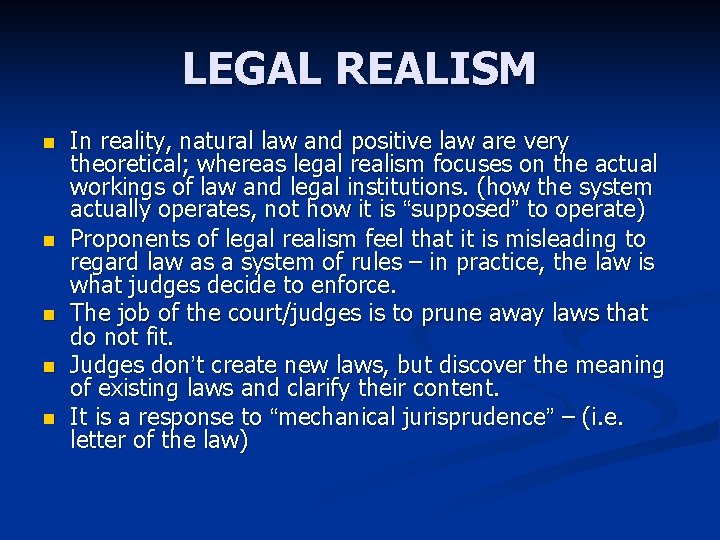 LEGAL REALISM

- In reality, natural law and positive law are very theoretical; whereas legal realism focuses on the actual workings of law and legal institutions. (how the system actually operates, not how it is “supposed” to operate)
- Proponents of legal realism feel that it is misleading to regard law as a system of rules – in practice, the law is what judges decide to enforce.
- The job of the court/judges is to prune away laws that do not fit.
- Judges don’t create new laws, but discover the meaning of existing laws and clarify their content.
- It is a response to “mechanical jurisprudence” – (i.e. letter of the law)